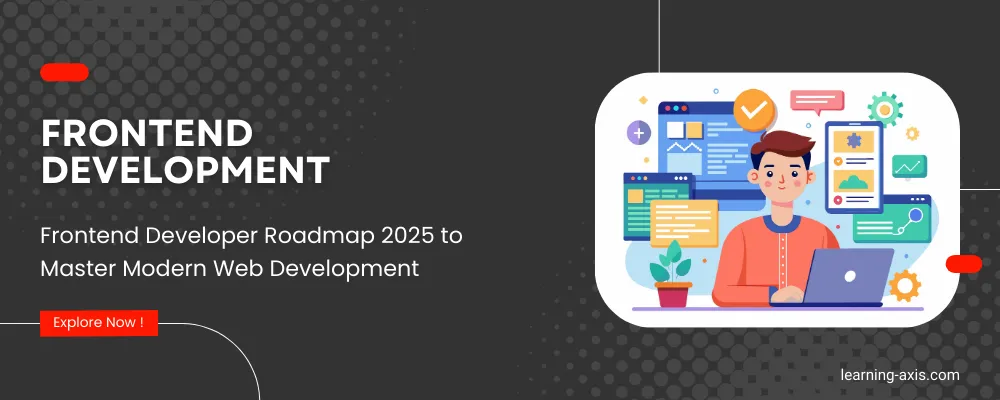 FRONTEND DEVELOPMENT

Frontend Developer Roadmap 2025 to Master Modern Web Development

Explore Now !

learning-axis.com